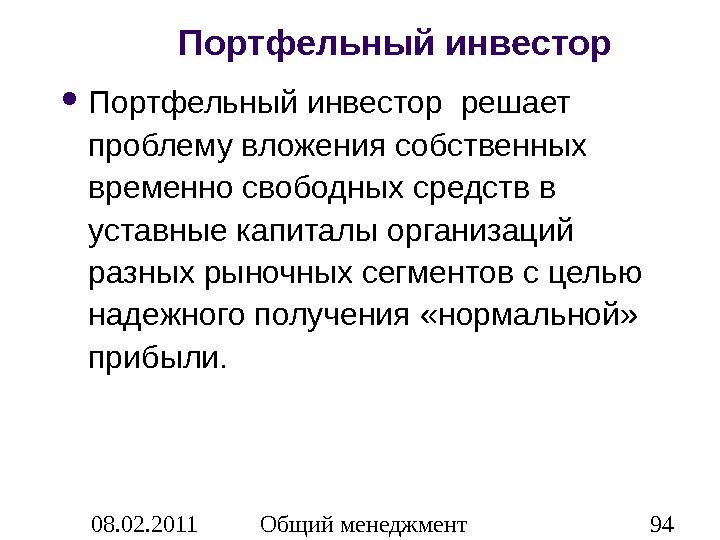 Портфельный инвестор

• Портфельный инвестор решает проблему вложения собственных временно свободных средств в уставные капиталы организаций разных рыночных сегментов с целью надежного получения «нормальной» прибыли.

08.02.2011 Общий менеджмент 94